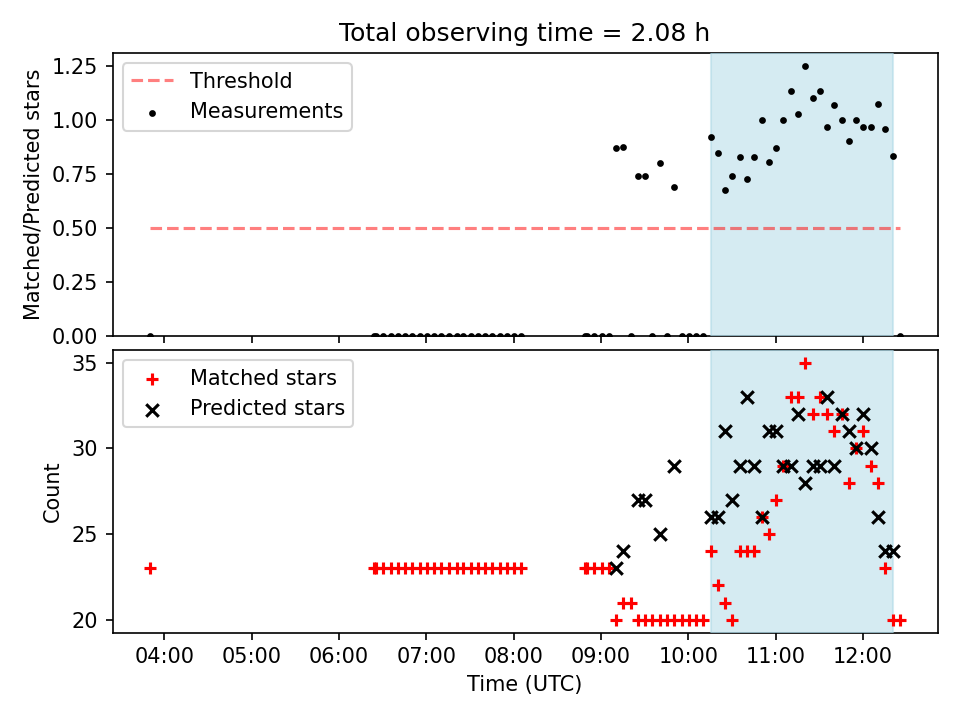 Total observing time = 2.08 h

Threshold
Measurements

Matched/Predicted stars

1.25
1.00
0.75
0.50
0.25
0.00

Matched stars
Predicted stars

Count

35
30
25
20

04:00
05:00
06:00
07:00
08:00
09:00
10:00
11:00
12:00

Time (UTC)